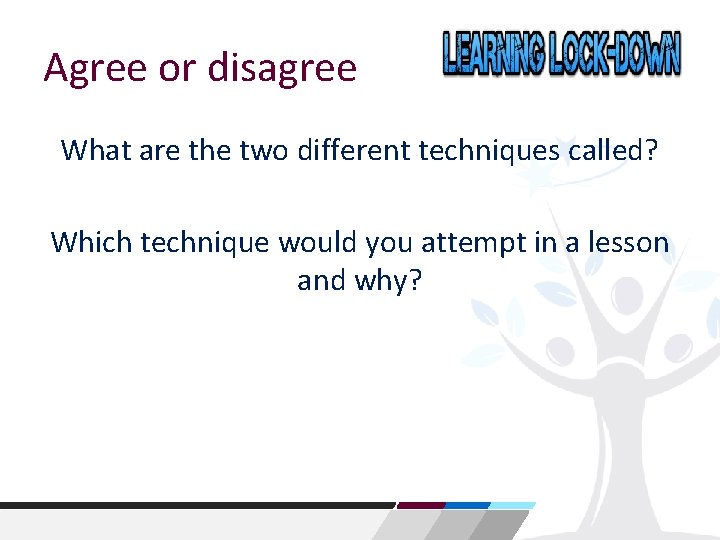 Agree or disagree

LEARNING LOCK-DOWN

What are the two different techniques called?

Which technique would you attempt in a lesson and why?